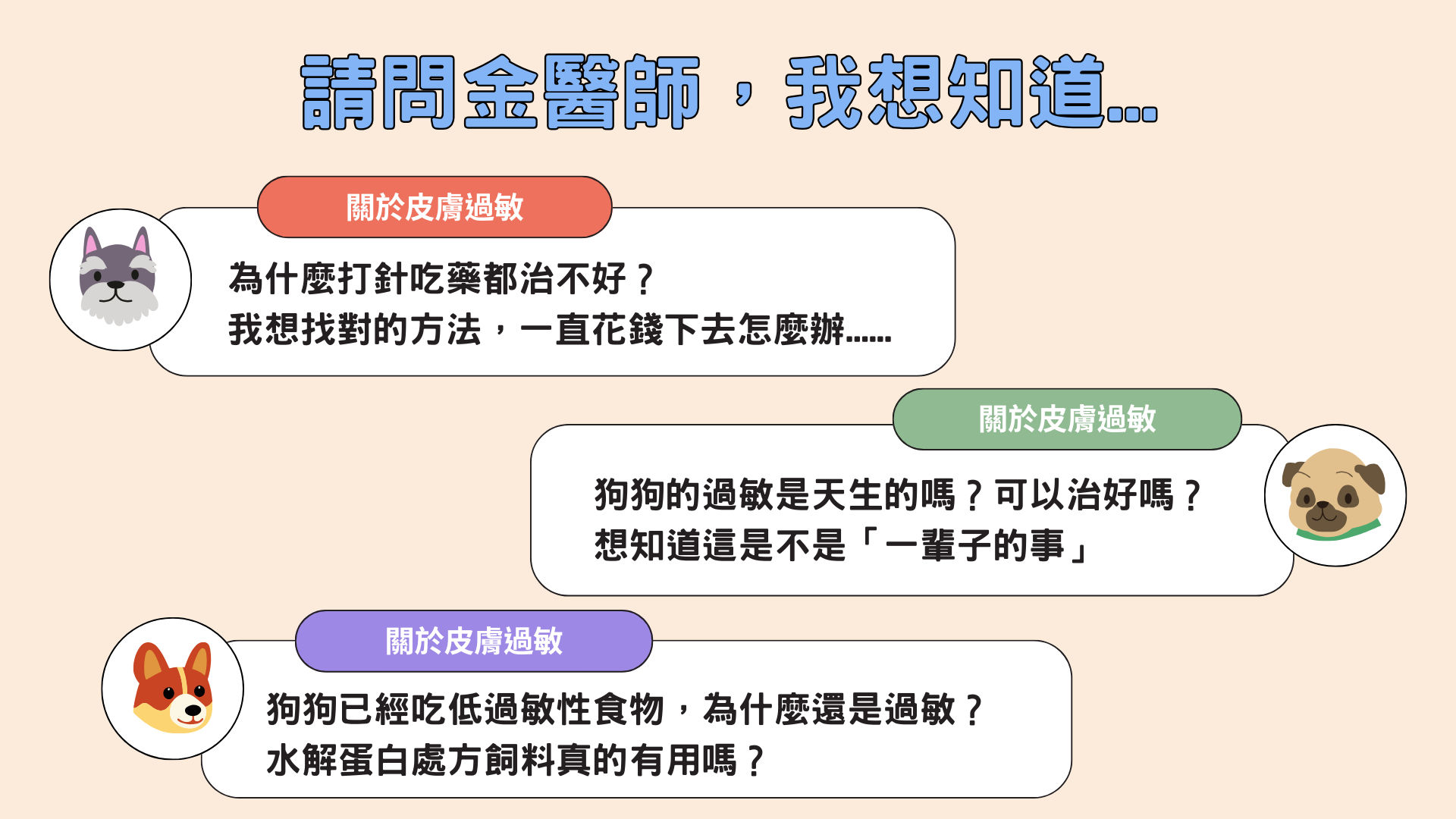 請問金醫師，我想知道...

關於皮膚過敏

為什麼打針吃藥都治不好？
我想找對的方法，一直花錢下去怎麼辦......

關於皮膚過敏

狗狗的過敏是天生的嗎？可以治好嗎？
想知道這是不是「一輩子的事」

關於皮膚過敏

狗狗已經吃低過敏性食物，為什麼還是過敏？
水解蛋白處方飼料真的有用嗎？